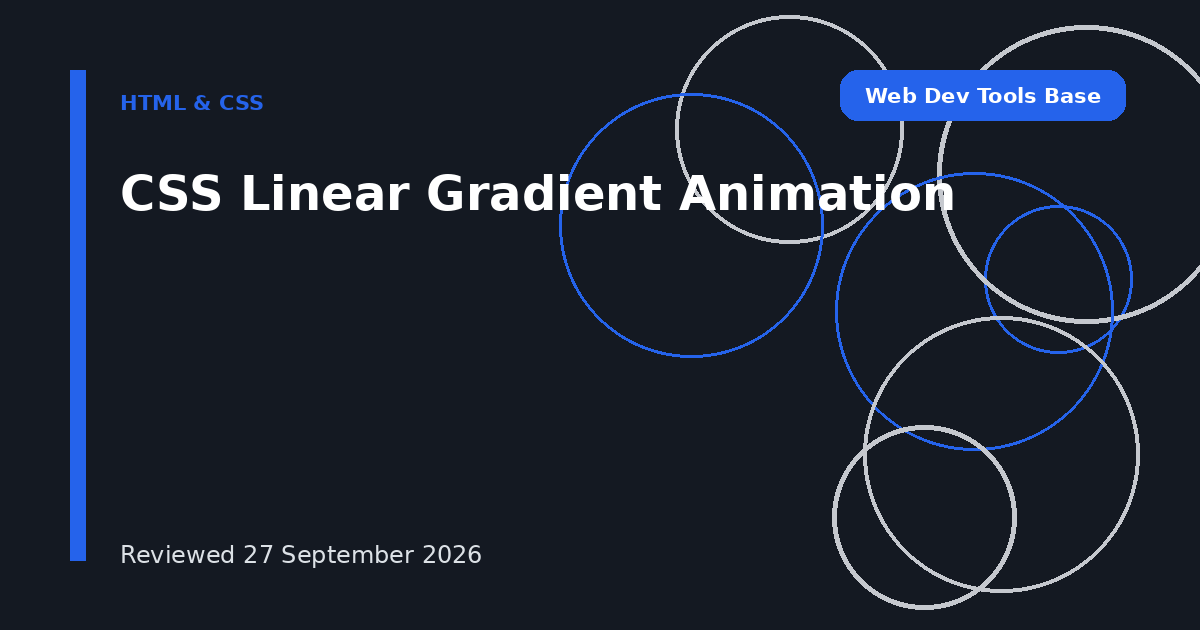 HTML & CSS

Web Dev Tools Base

CSS Linear Gradient Animation

Reviewed 27 September 2026